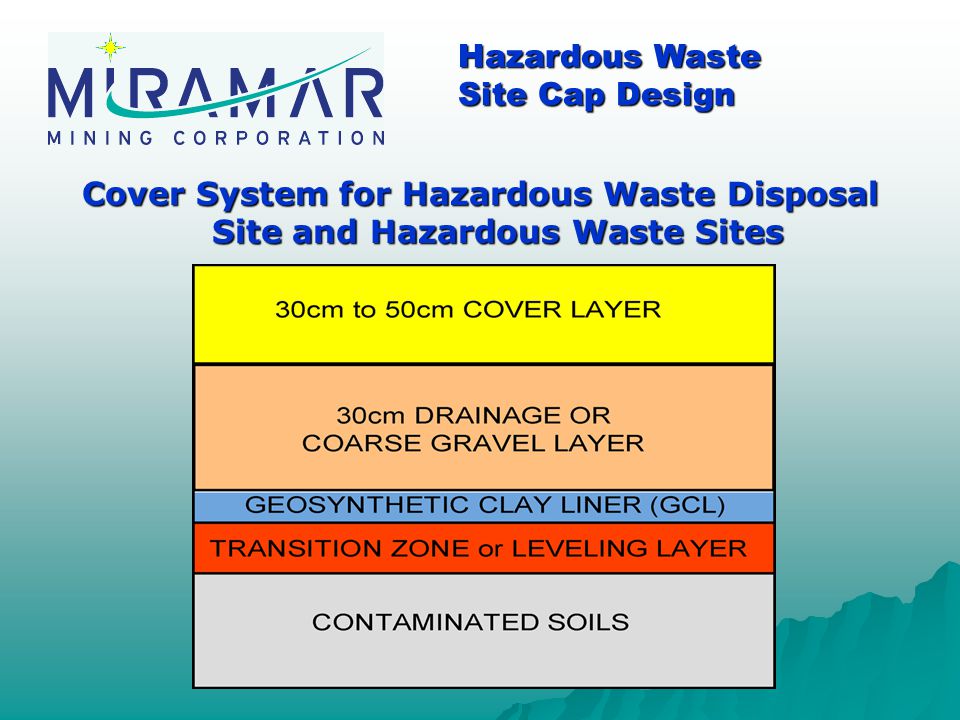 MIRAMAR
MINING CORPORATION

Hazardous Waste
Site Cap Design

Cover System for Hazardous Waste Disposal Site and Hazardous Waste Sites

30cm to 50cm COVER LAYER

30cm DRAINAGE OR COARSE GRAVEL LAYER

GEOSYNTHETIC CLAY LINER (GCL)

TRANSITION ZONE or LEVELING LAYER

CONTAMINATED SOILS